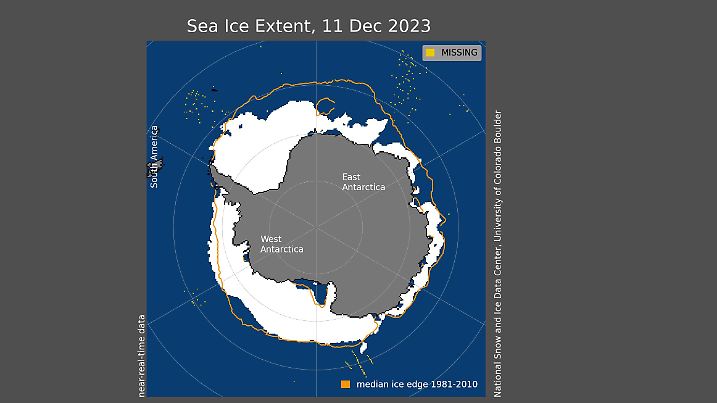 Sea Ice Extent, 11 Dec 2023

MISSING

South America

East Antarctica

West Antarctica

near-real-time data

median ice edge 1981-2010

National Snow and Ice Data Center, University of Colorado Boulder